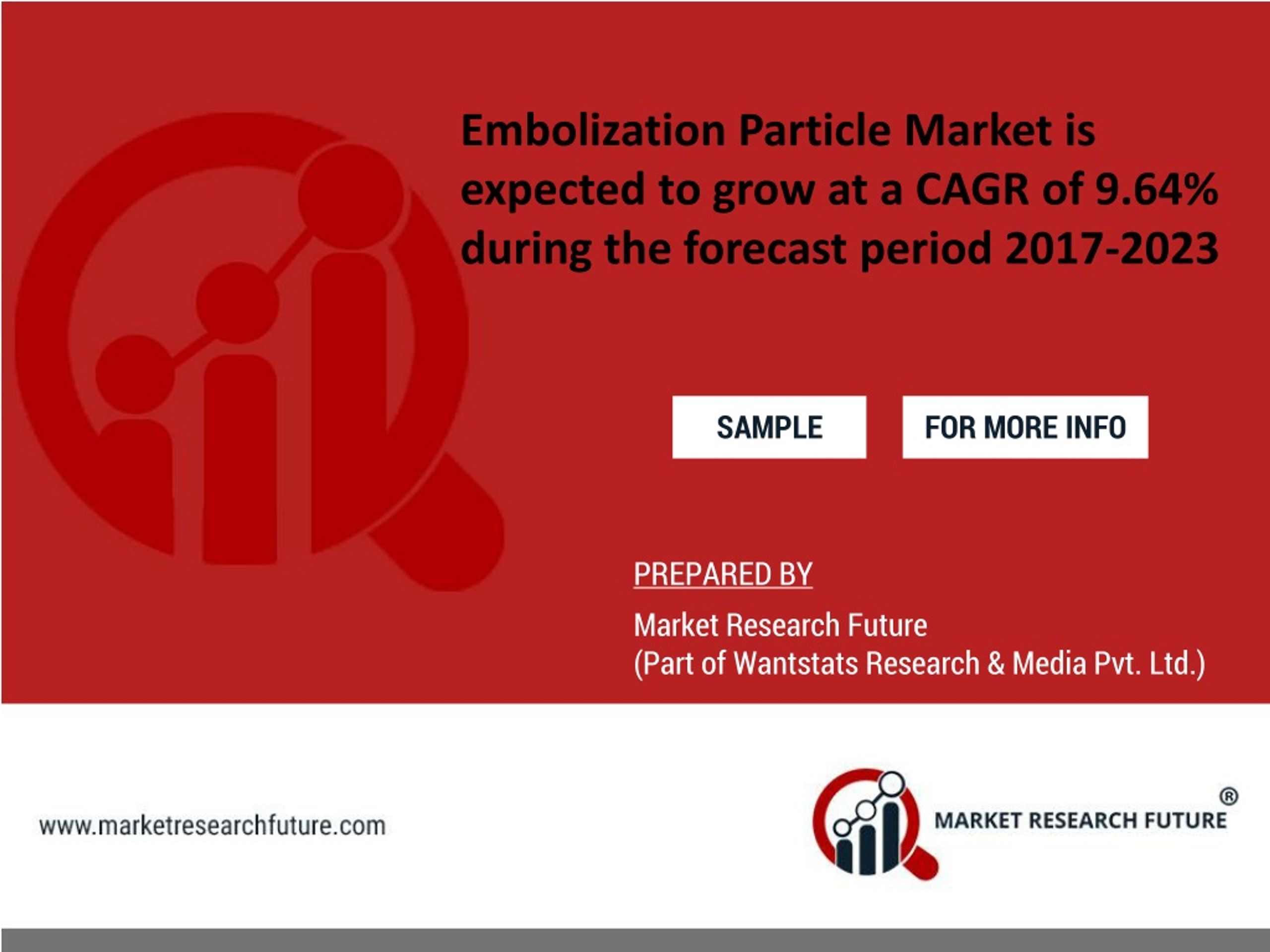 Embolization Particle Market is expected to grow at a CAGR of 9.64% during the forecast period 2017-2023

SAMPLE

FOR MORE INFO

PREPARED BY

Market Research Future
(Part of Wantstats Research & Media Pvt. Ltd.)

www.marketresearchfuture.com

MARKET RESEARCH FUTURE ®